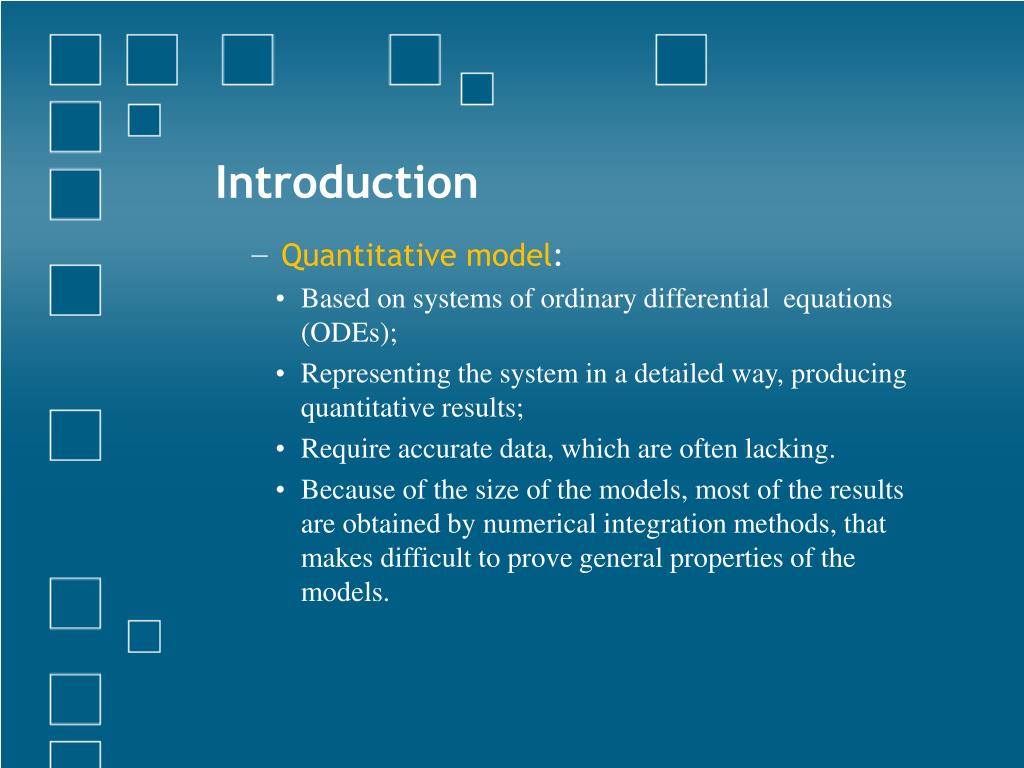 Introduction

– Quantitative model:

• Based on systems of ordinary differential equations (ODEs);

• Representing the system in a detailed way, producing quantitative results;

• Require accurate data, which are often lacking.

• Because of the size of the models, most of the results are obtained by numerical integration methods, that makes difficult to prove general properties of the models.